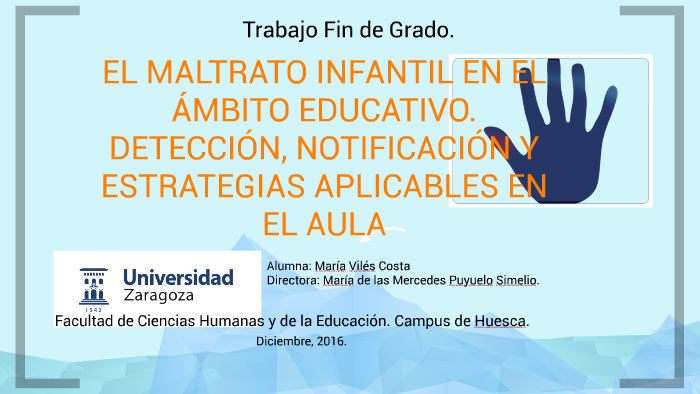 Trabajo Fin de Grado.

EL MALTRATO INFANTIL EN EL ÁMBITO EDUCATIVO. DETECCIÓN, NOTIFICACIÓN Y ESTRATEGIAS APLICABLES EN EL AULA

1542

Universidad Zaragoza

Alumna: María Vilés Costa
Directora: María de las Mercedes Puyuelo Simelio.

Facultad de Ciencias Humanas y de la Educación. Campus de Huesca.

Diciembre, 2016.